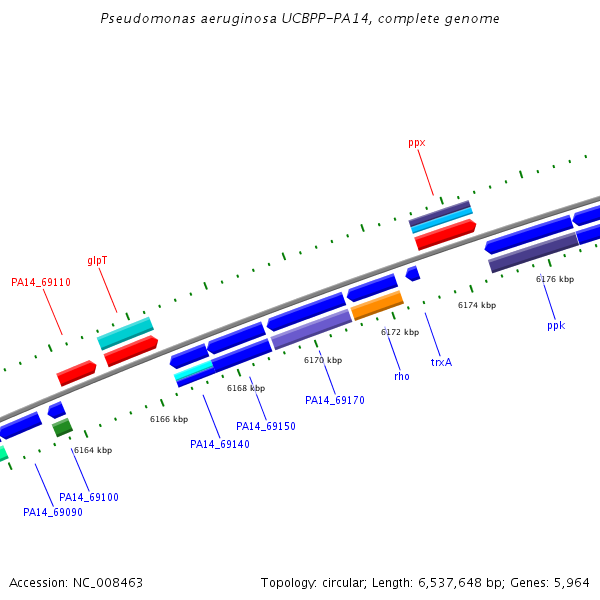 Pseudomonas aeruginosa UCBPP-PA14, complete genome

ppx

glpT

PA14_69110

6176 kbp

6174 kbp

ppk

6172 kbp

trxA

6170 kbp

rho

6168 kbp

PA14_69170

6166 kbp

PA14_69150

PA14_69140

6164 kbp

PA14_69100

PA14_69090

Accession: NC_008463

Topology: circular; Length: 6,537,648 bp; Genes: 5,964